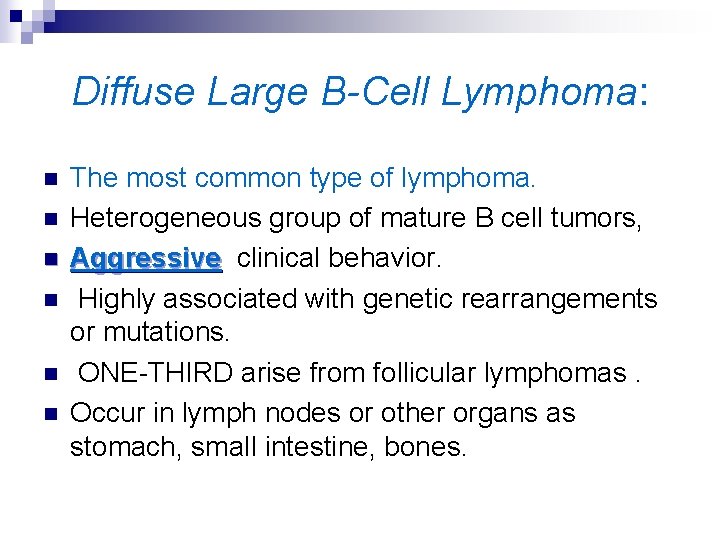 Diffuse Large B-Cell Lymphoma:

The most common type of lymphoma.

Heterogeneous group of mature B cell tumors,

Aggressive clinical behavior.

Highly associated with genetic rearrangements or mutations.

ONE-THIRD arise from follicular lymphomas .

Occur in lymph nodes or other organs as stomach, small intestine, bones.